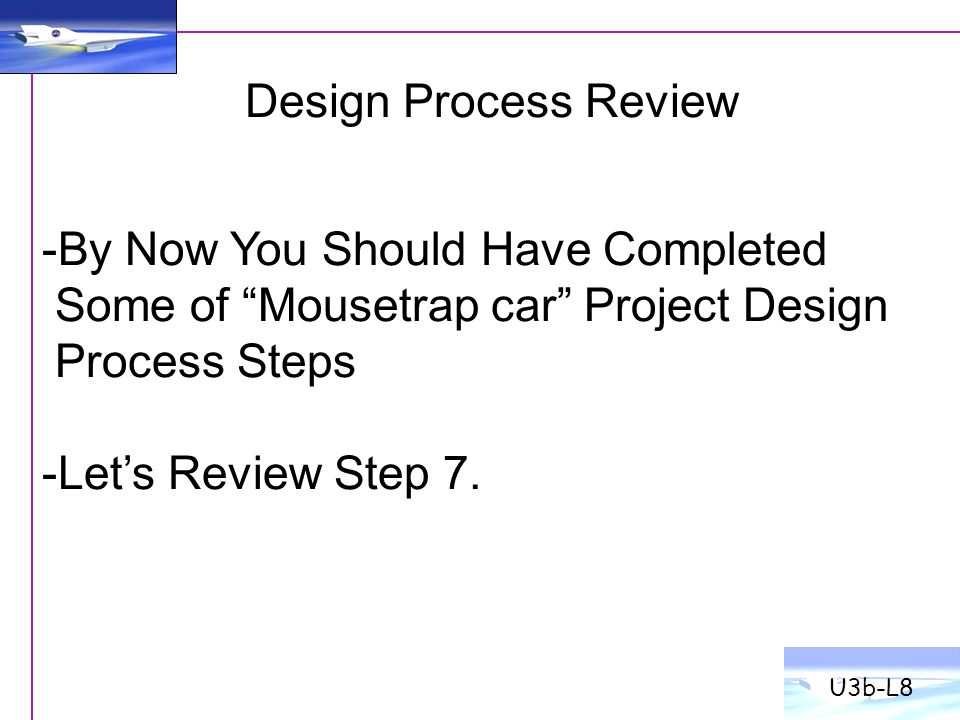 Design Process Review

-By Now You Should Have Completed Some of “Mousetrap car” Project Design Process Steps

-Let’s Review Step 7.

U3b-L8